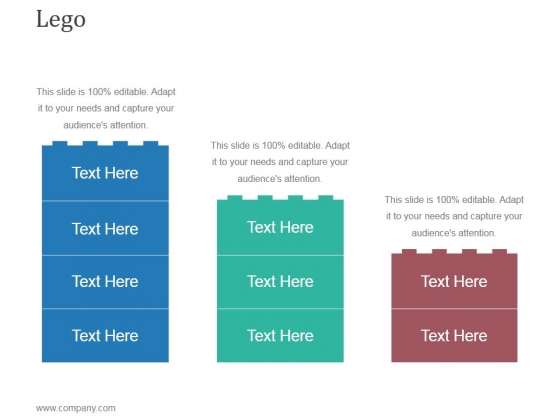 Lego

This slide is 100% editable. Adapt it to your needs and capture your audience's attention.

Text Here

Text Here

Text Here

Text Here

This slide is 100% editable. Adapt it to your needs and capture your audience's attention.

Text Here

Text Here

Text Here

This slide is 100% editable. Adapt it to your needs and capture your audience's attention.

Text Here

Text Here

www.company.com